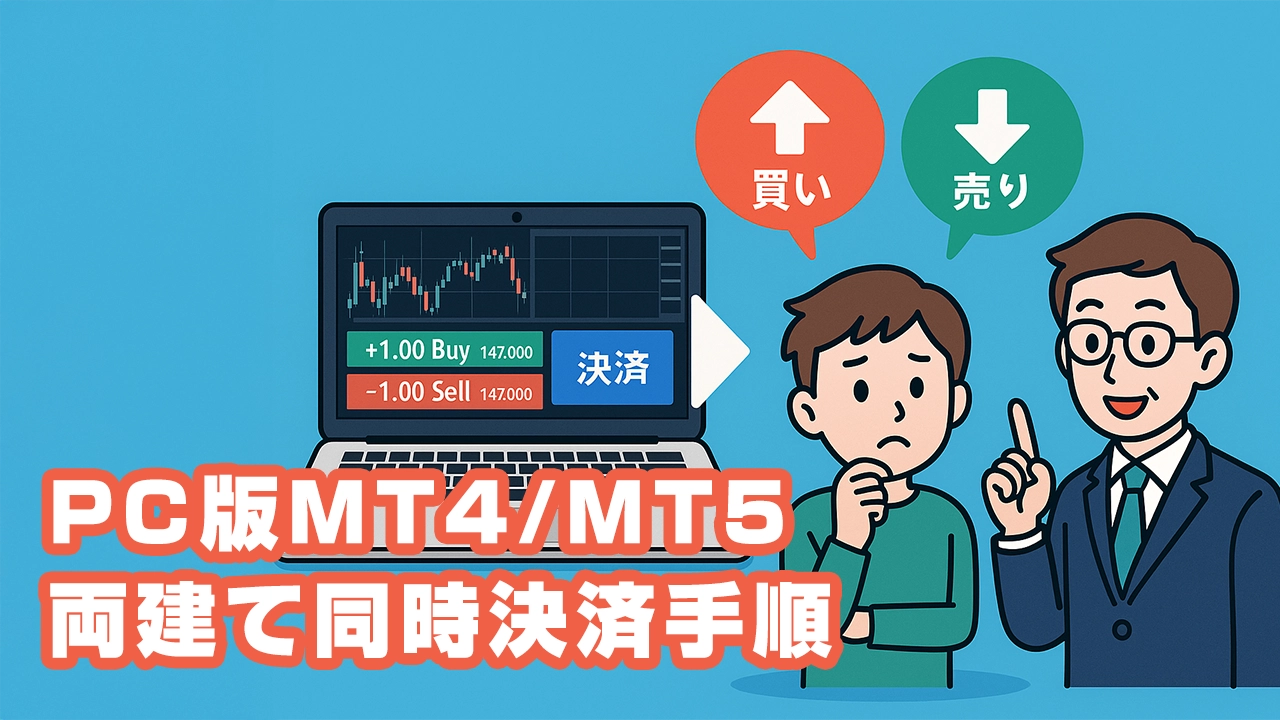 買い

売り

+1.00 Buy 147.000

-1.00 Sell 147.000

決済

PC版MT4/MT5
両建て同時決済手順